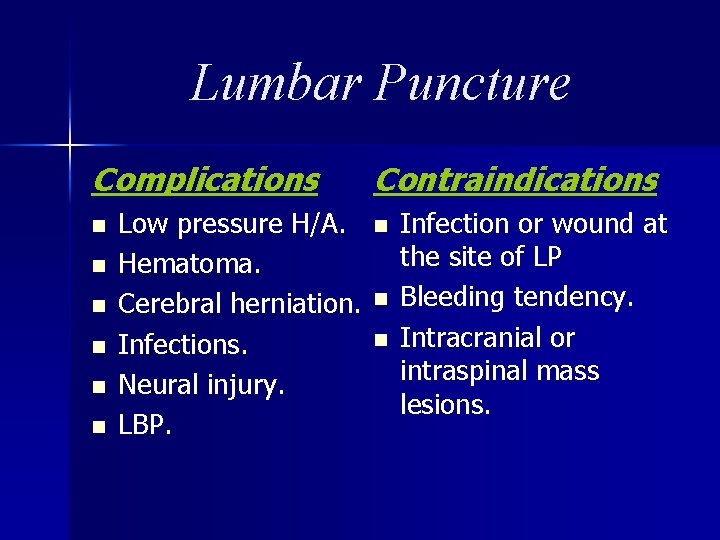 Lumbar Puncture

Complications

- Low pressure H/A.
- Hematoma.
- Cerebral herniation.
- Infections.
- Neural injury.
- LBP.

Contraindications

- Infection or wound at the site of LP
- Bleeding tendency.
- Intracranial or intraspinal mass lesions.